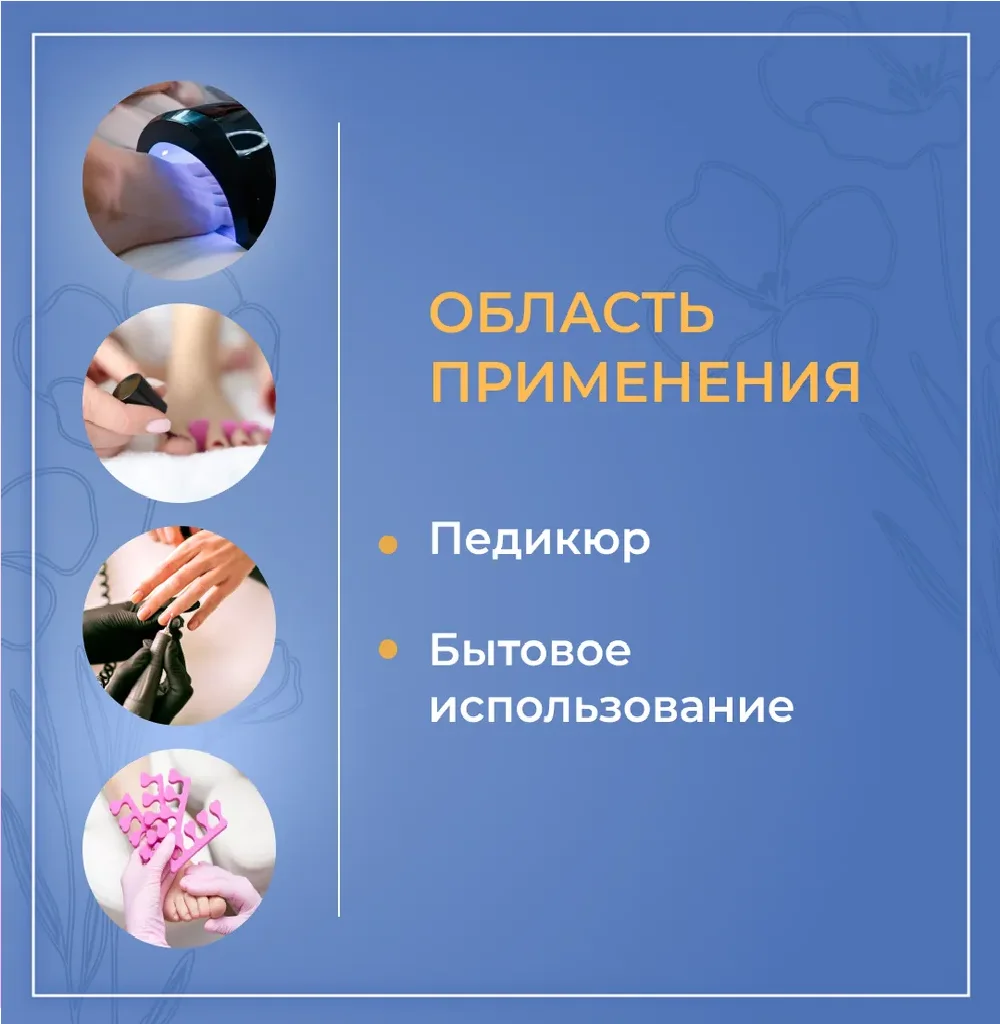 ОБЛАСТЬ ПРИМЕНЕНИЯ

• Педикюр

• Бытовое использование